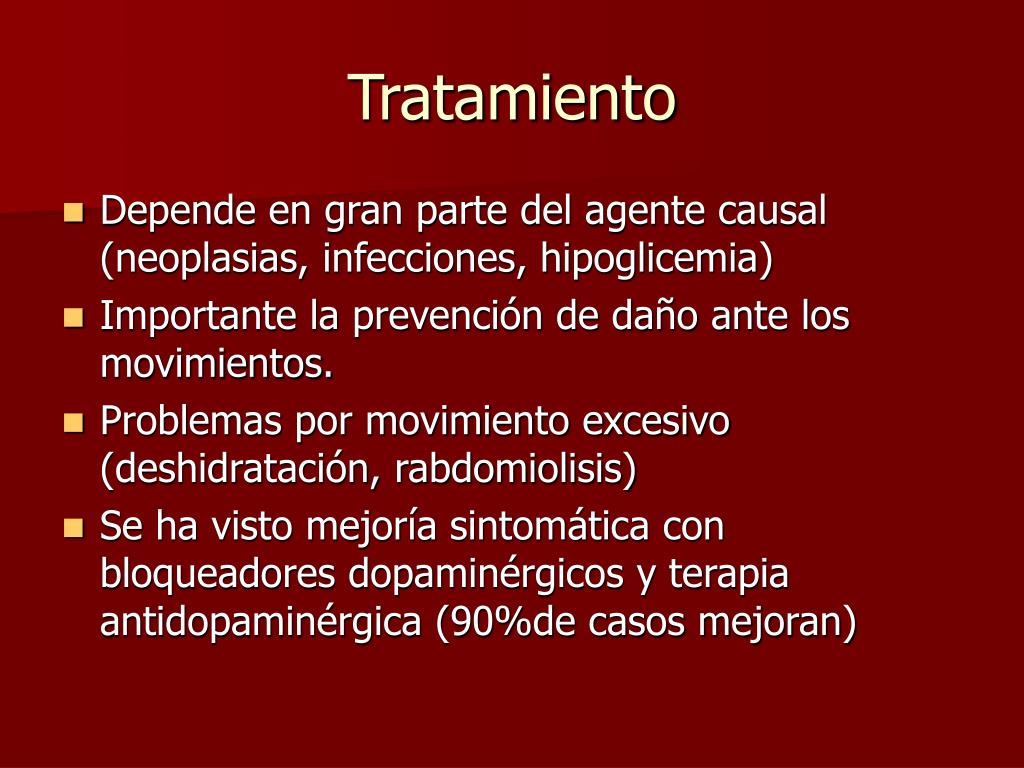 Tratamiento

- Depende en gran parte del agente causal (neoplasias, infecciones, hipoglicemia)
- Importante la prevención de daño ante los movimientos.
- Problemas por movimiento excesivo (deshidratación, rabdomiolisis)
- Se ha visto mejoría sintomática con bloqueadores dopaminérgicos y terapia antidopaminérgica (90%de casos mejoran)